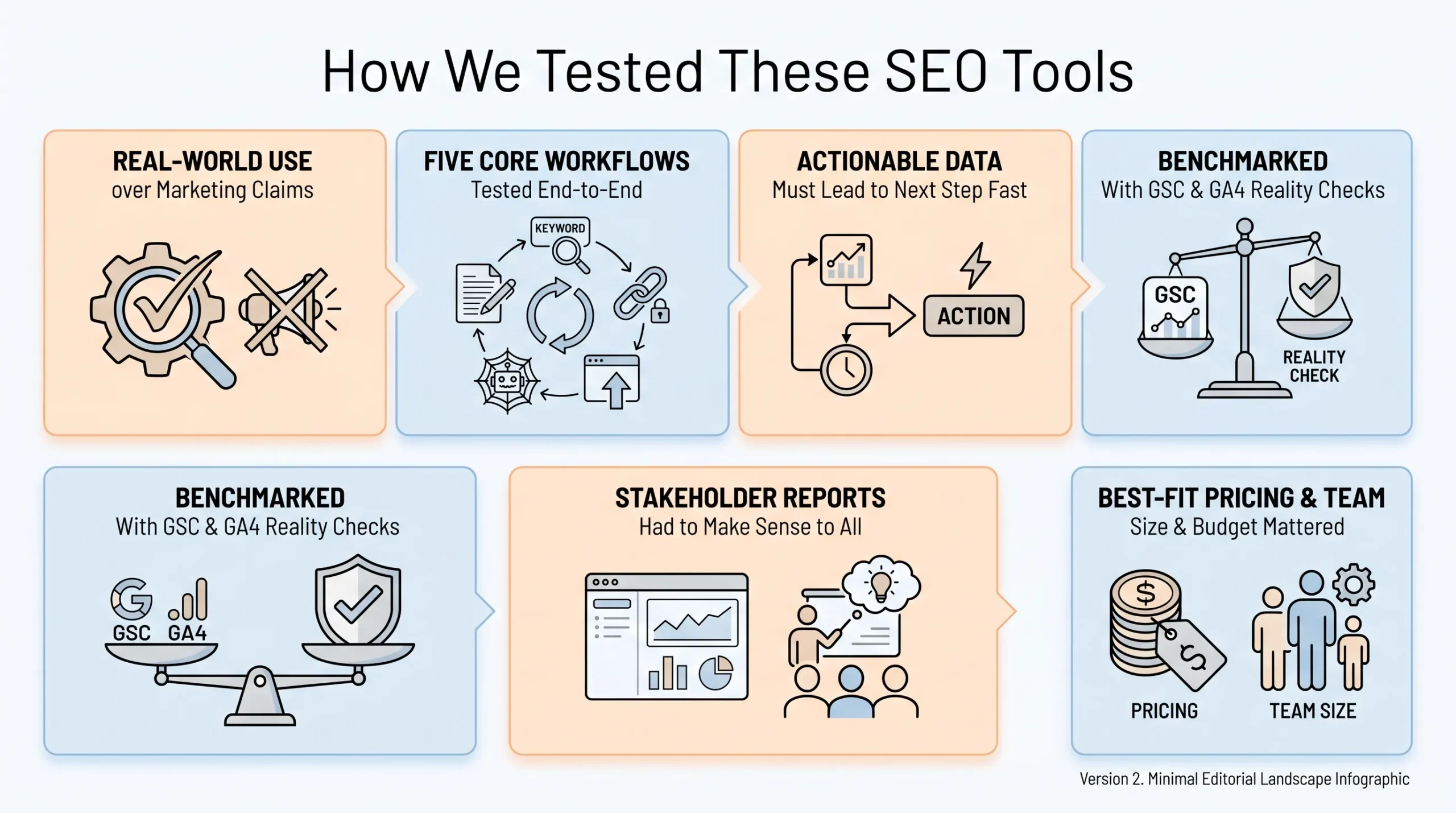 How We Tested These SEO Tools

REAL-WORLD USE
over Marketing Claims

FIVE CORE WORKFLOWS
Tested End-to-End

KEYWORD

ACTIONABLE DATA
Must Lead to Next Step Fast

ACTION

BENCHMARKED
With GSC & GA4 Reality Checks

GSC

REALITY CHECK

BENCHMARKED
With GSC & GA4 Reality Checks

GSC GA4

STAKEHOLDER REPORTS
Had to Make Sense to All

BEST-FIT PRICING & TEAM
Size & Budget Mattered

PRICING

TEAM SIZE

Version 2. Minimal Editorial Landscape Infographic